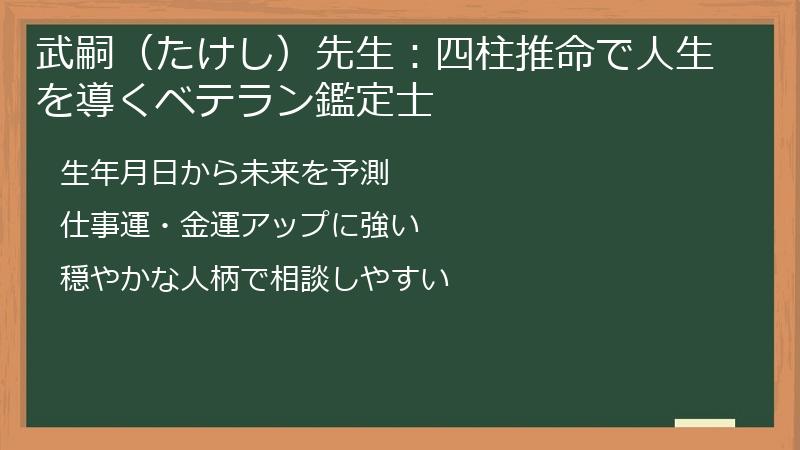 武嗣（たけし）先生：四柱推命で人生を導くベテラン鑑定士

生年月日から未来を予測

仕事運・金運アップに強い

穏やかな人柄で相談しやすい